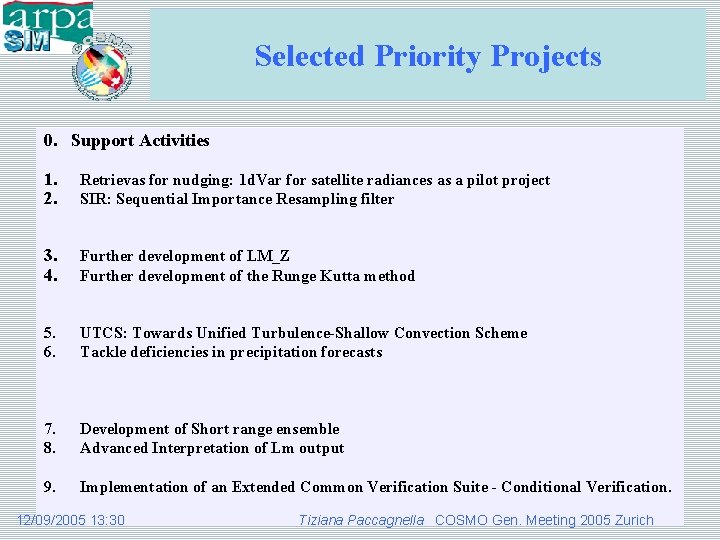 arpa SIM

COSMO

Selected Priority Projects

0. Support Activities

1. Retrievas for nudging: 1dVar for satellite radiances as a pilot project
2. SIR: Sequential Importance Resampling filter

3. Further development of LM_Z
4. Further development of the Runge Kutta method

5. UTCS: Towards Unified Turbulence-Shallow Convection Scheme
6. Tackle deficiencies in precipitation forecasts

7. Development of Short range ensemble
8. Advanced Interpretation of Lm output

9. Implementation of an Extended Common Verification Suite - Conditional Verification.

12/09/2005 13:30

Tiziana Paccagnella COSMO Gen. Meeting 2005 Zurich